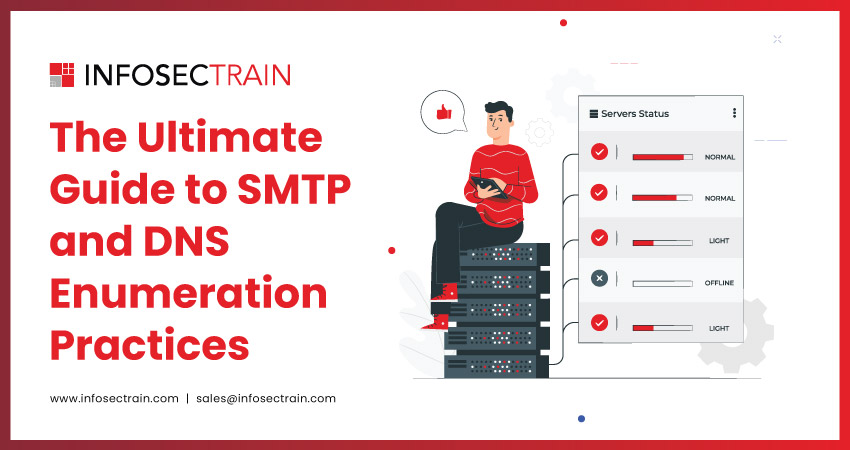 INFOSECTRAIN

The Ultimate Guide to SMTP and DNS Enumeration Practices

www.infosectrain.com | sales@infosectrain.com

Servers Status

NORMAL

NORMAL

LIGHT

OFFLINE

LIGHT